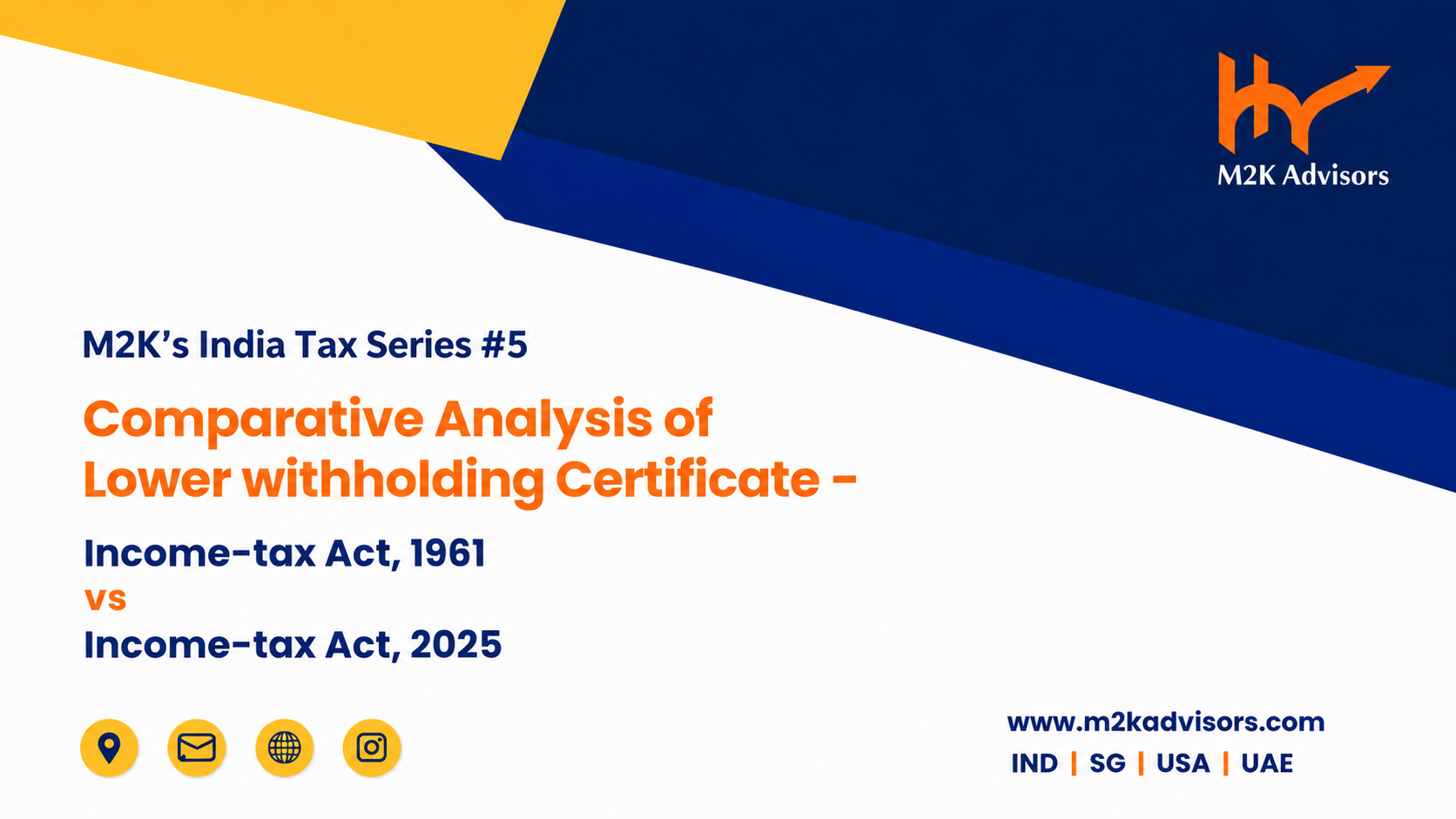 M2K Advisors

M2K's India Tax Series #5

Comparative Analysis of Lower withholding Certificate -

Income-tax Act, 1961
vs
Income-tax Act, 2025

www.m2kadvisors.com
IND | SG | USA | UAE